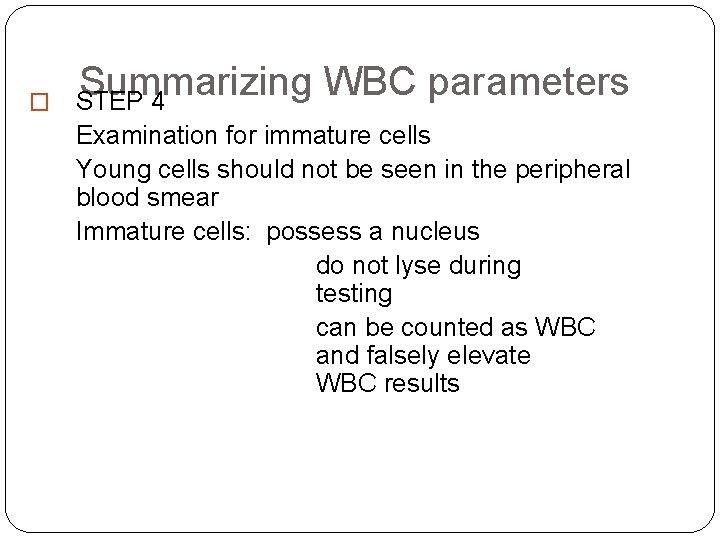 Summarizing WBC parameters

STEP 4

Examination for immature cells

Young cells should not be seen in the peripheral blood smear

Immature cells: possess a nucleus

do not lyse during testing

can be counted as WBC and falsely elevate WBC results